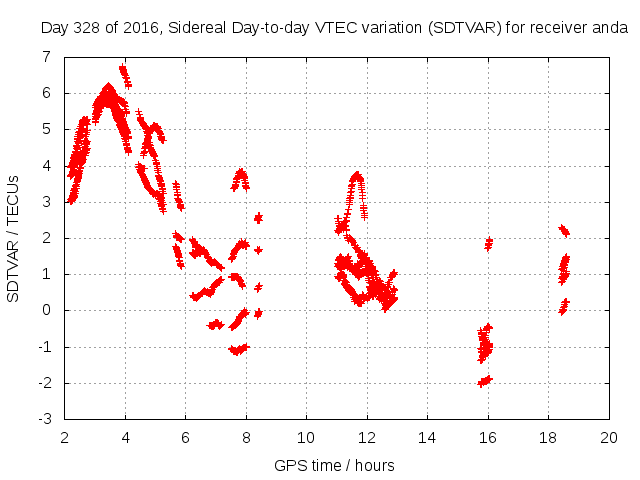 Day 328 of 2016, Sidereal Day-to-day VTEC variation (SDTVAR) for receiver anda

SDTVAR / TECUs

7
6
5
4
3
2
1
0
-1
-2
-3

2
4
6
8
10
12
14
16
18
20

GPS time / hours